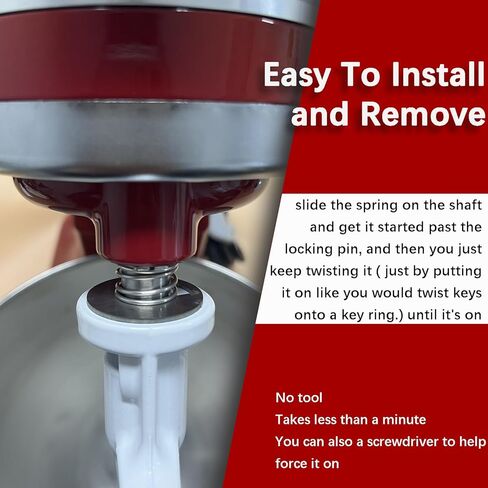 Easy To Install and Remove

slide the spring on the shaft and get it started past the locking pin, and then you just keep twisting it ( just by putting it on like you would twist keys onto a key ring.) until it's on

No tool
Takes less than a minute
You can also a screwdriver to help force it on